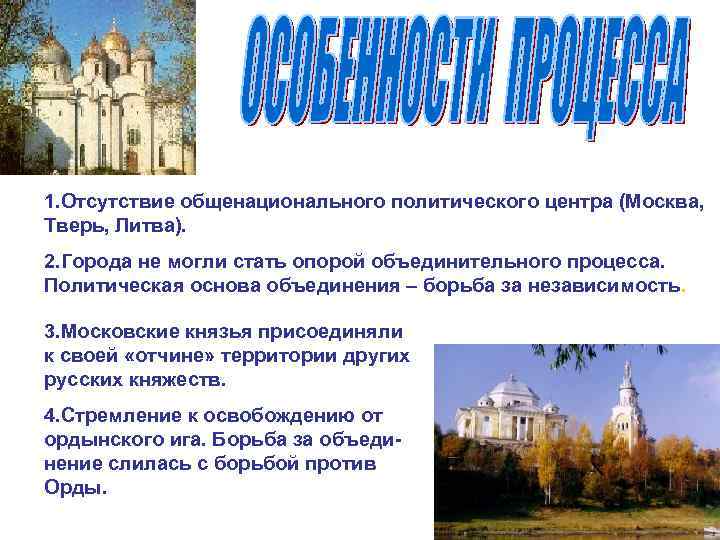 ОСОБЕННОСТИ ПРОЦЕССА

1.Отсутствие общенационального политического центра (Москва, Тверь, Литва).

2.Города не могли стать опорой объединительного процесса. Политическая основа объединения – борьба за независимость.

3.Московские князья присоединяли к своей «отчине» территории других русских княжеств.

4.Стремление к освобождению от ордынского ига. Борьба за объединение слилась с борьбой против Орды.